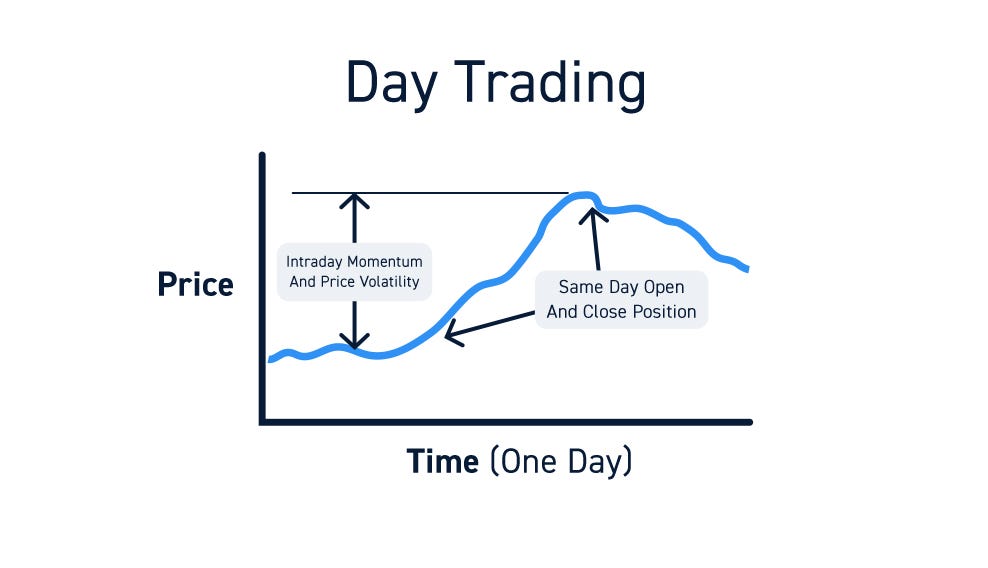 Day Trading

Price

Intraday Momentum And Price Volatility

Same Day Open And Close Position

Time (One Day)